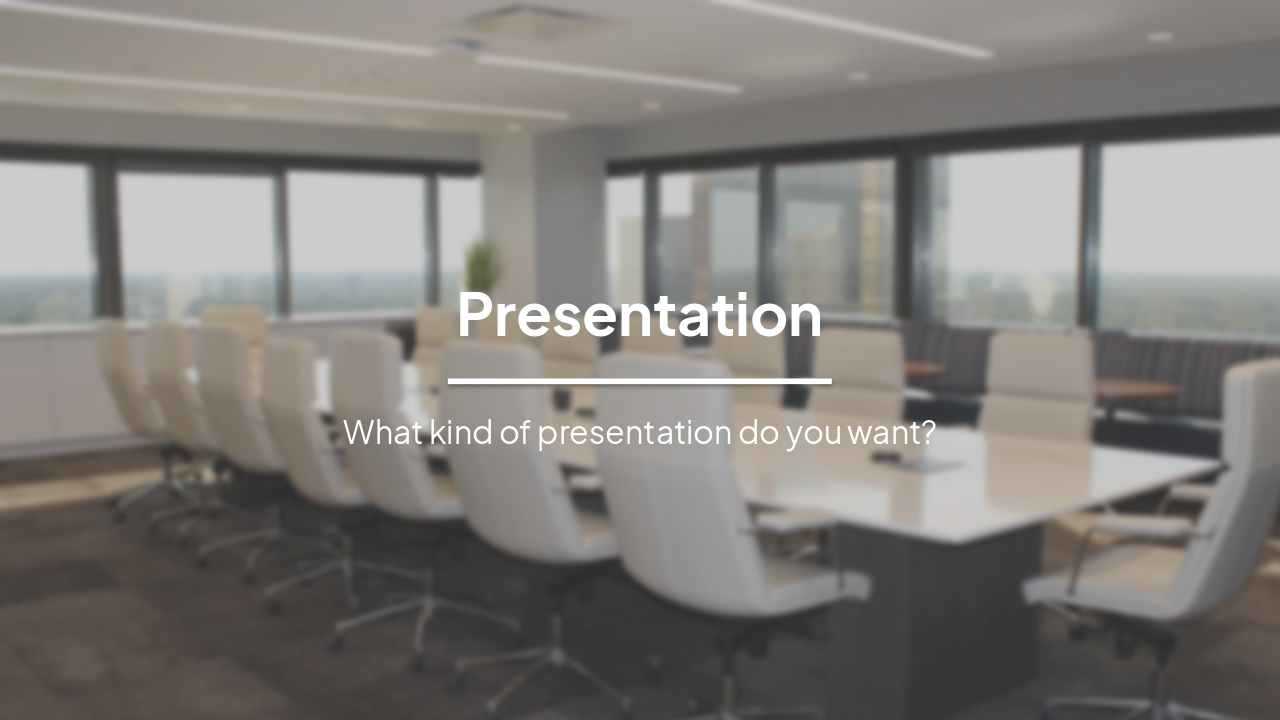 Presentation

What kind of presentation do you want?